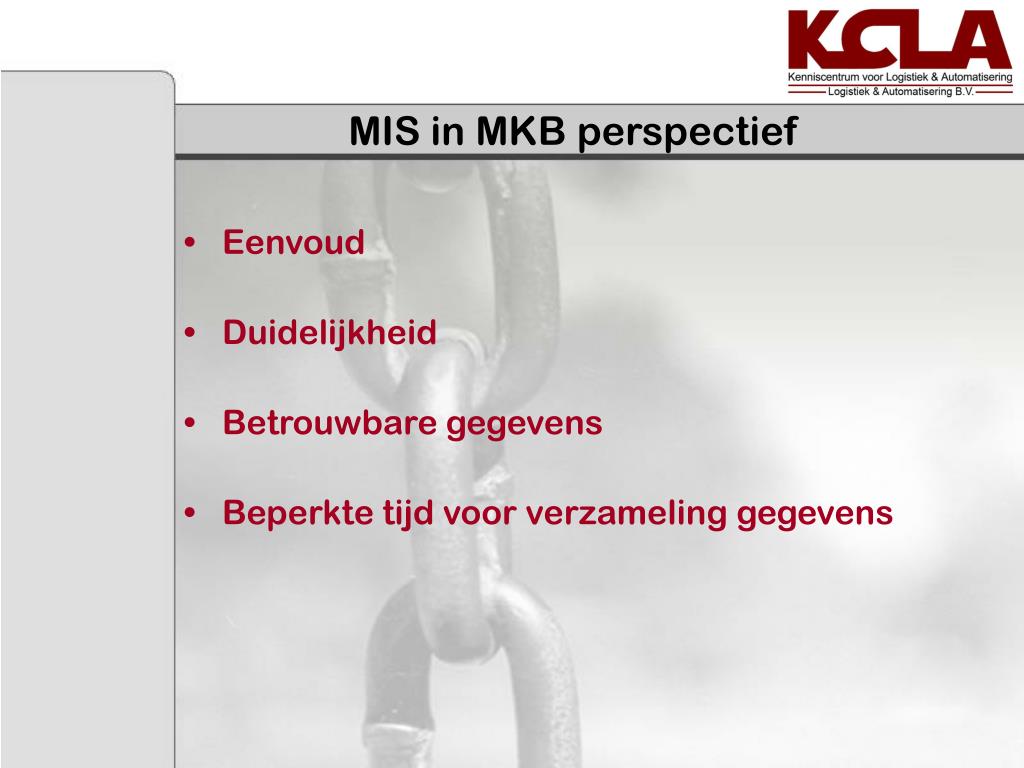 KCLA
Kenniscentrum voor Logistiek & Automatisering
Logistiek & Automatisering B.V.

MIS in MKB perspectief

• Eenvoud
• Duidelijkheid
• Betrouwbare gegevens
• Beperkte tijd voor verzameling gegevens